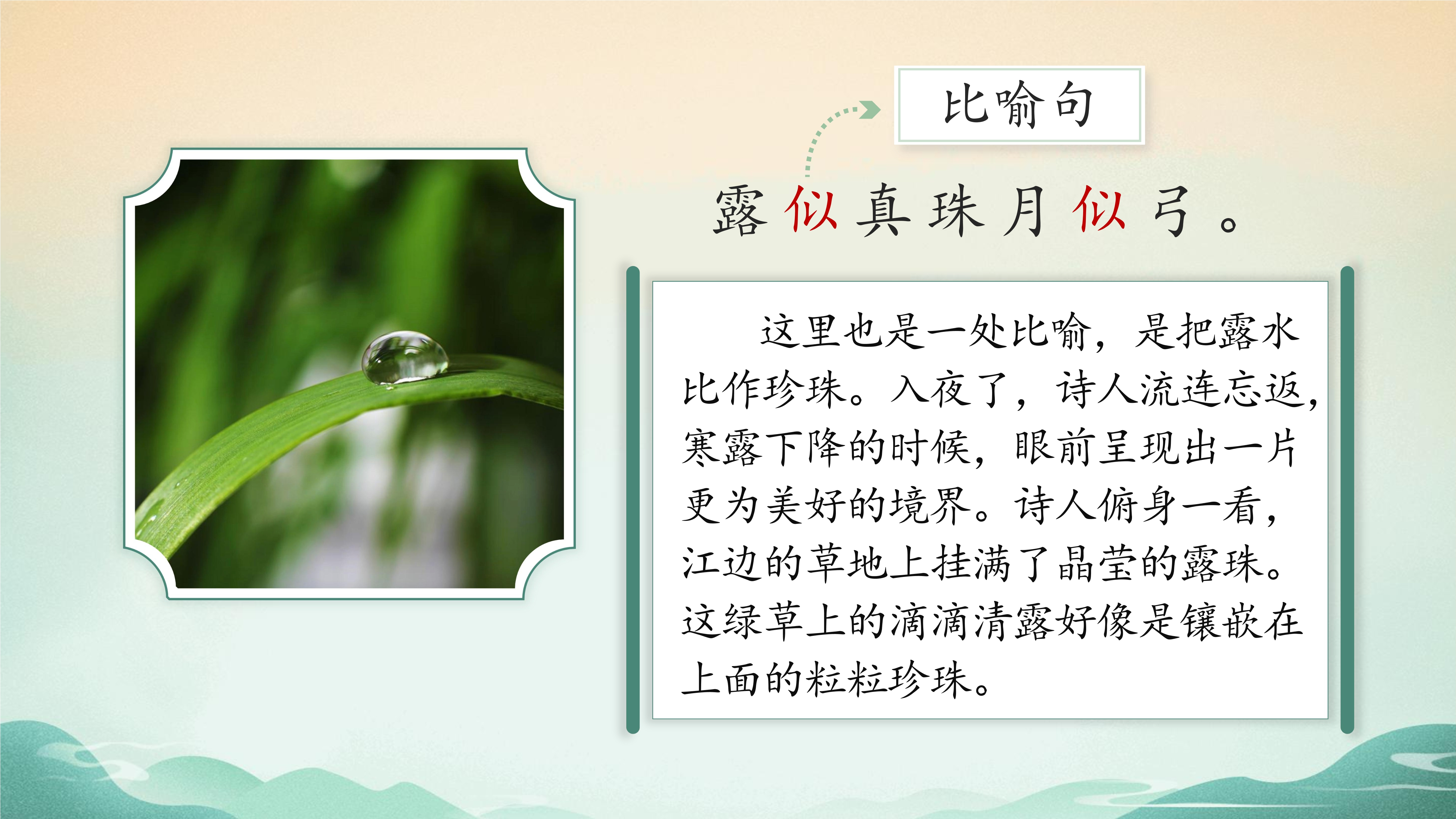 比喻句

露似真珠月似弓。

这里也是一处比喻，是把露水比作珍珠。入夜了，诗人流连忘返，寒露下降的时候，眼前呈现出一片更为美好的境界。诗人俯身一看，江边的草地上挂满了晶莹的露珠。这绿草上的滴滴清露好像是镶嵌在上面的粒粒珍珠。